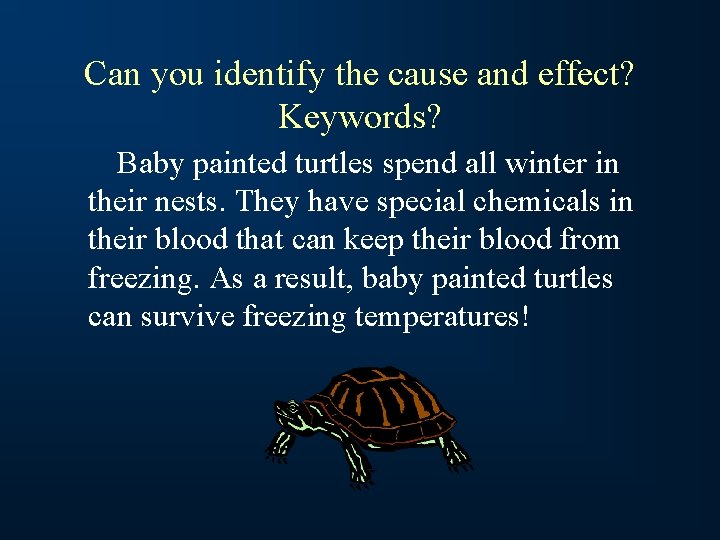 Can you identify the cause and effect? Keywords?

Baby painted turtles spend all winter in their nests. They have special chemicals in their blood that can keep their blood from freezing. As a result, baby painted turtles can survive freezing temperatures!